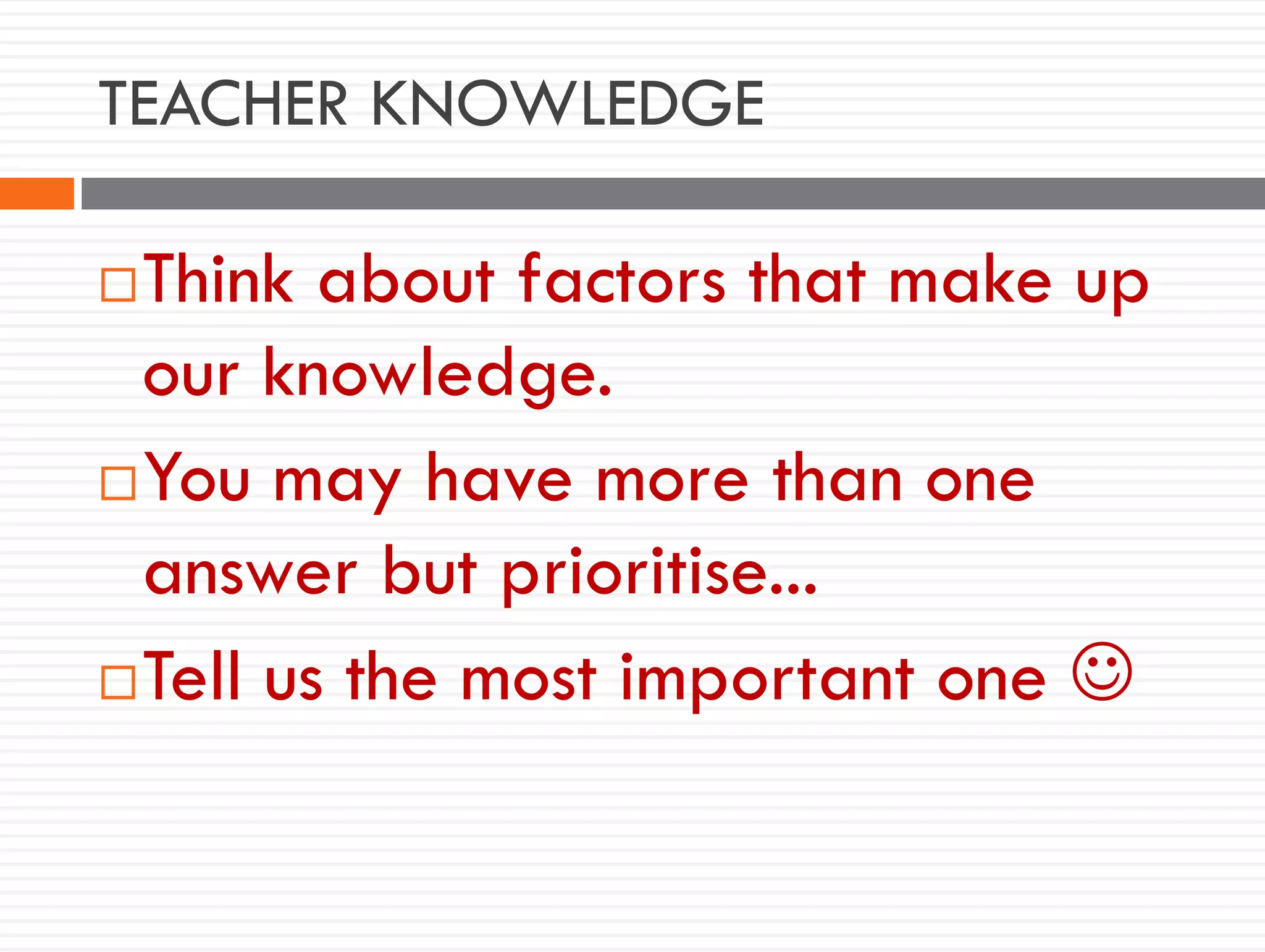 TEACHER KNOWLEDGE

□ Think about factors that make up our knowledge.

□ You may have more than one answer but prioritise...

□ Tell us the most important one ☺